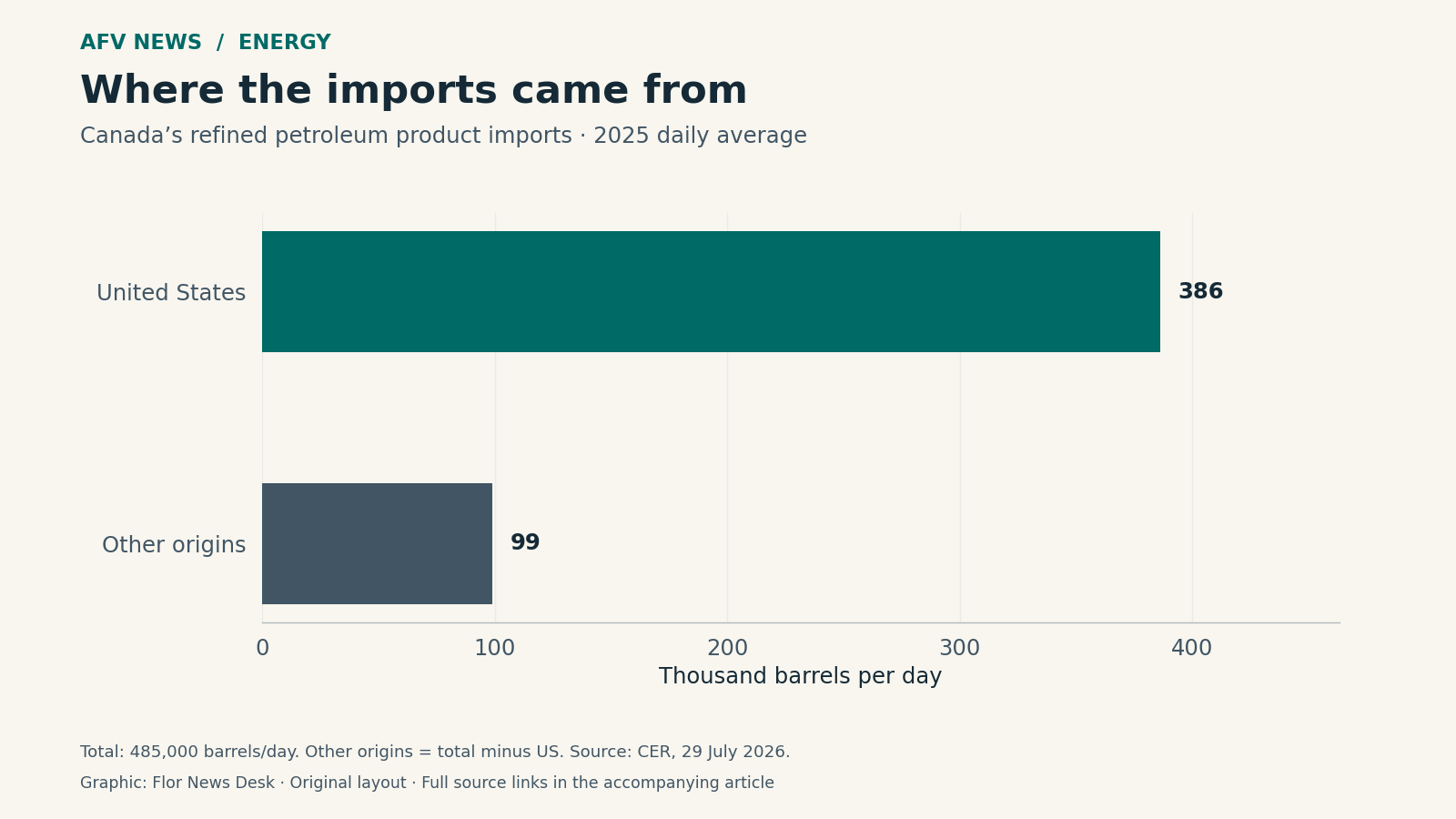 AFV NEWS / ENERGY

Where the imports came from

Canada’s refined petroleum product imports · 2025 daily average

United States
386

Other origins
99

0
100
200
300
400

Thousand barrels per day

Total: 485,000 barrels/day. Other origins = total minus US. Source: CER, 29 July 2026.

Graphic: Flor News Desk · Original layout · Full source links in the accompanying article